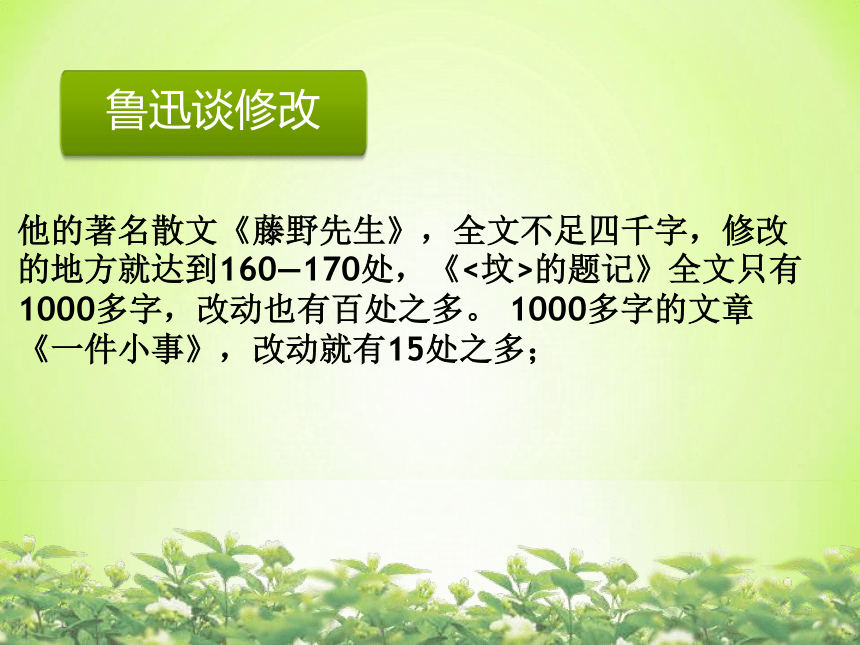 鲁迅谈修改

他的著名散文《藤野先生》，全文不足四千字，修改的地方就达到160—170处，《<坟>的题记》全文只有1000多字，改动也有百处之多。 1000多字的文章《一件小事》，改动就有15处之多；